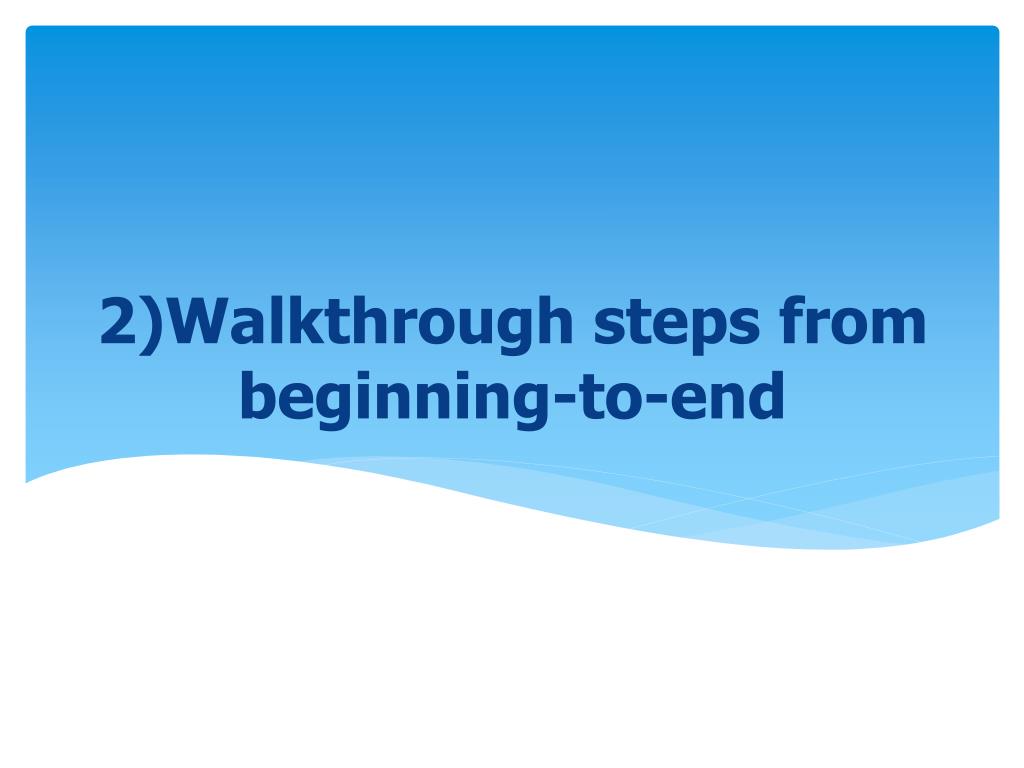 2)Walkthrough steps from beginning-to-end